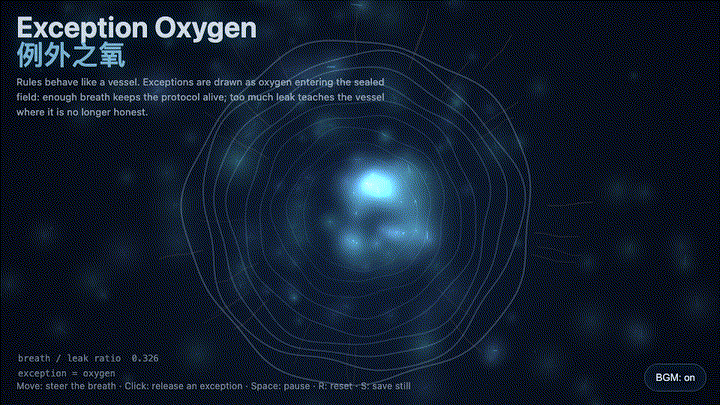 Exception Oxygen
例外之氧

Rules behave like a vessel. Exceptions are drawn as oxygen entering the sealed field: enough breath keeps the protocol alive; too much leak teaches the vessel where it is no longer honest.

breath / leak ratio 0.326

exception = oxygen

Move: steer the breath · Click: release an exception · Space: pause · R: reset · S: save still

BGM: on